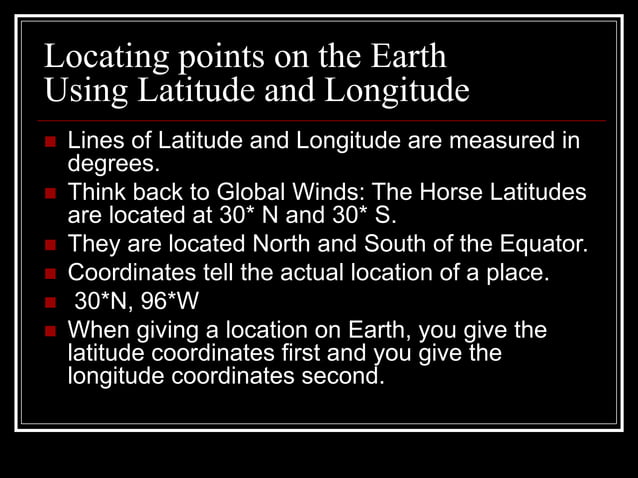 Locating points on the Earth Using Latitude and Longitude

- Lines of Latitude and Longitude are measured in degrees.
- Think back to Global Winds: The Horse Latitudes are located at 30* N and 30* S.
- They are located North and South of the Equator.
- Coordinates tell the actual location of a place.
- 30*N, 96*W
- When giving a location on Earth, you give the latitude coordinates first and you give the longitude coordinates second.